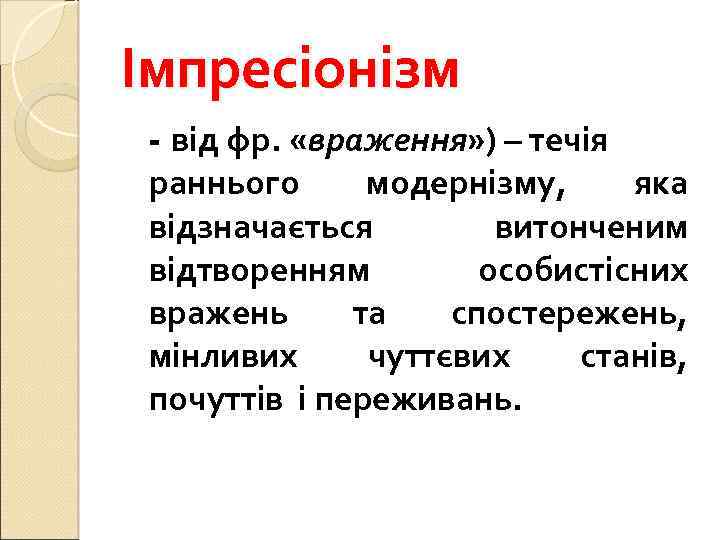 Імпресіонізм

- від фр. «враження») – течія раннього модернізму, яка відзначається витонченим відтворенням особистісних вражень та спостережень, мінливих чуттєвих станів, почуттів і переживань.